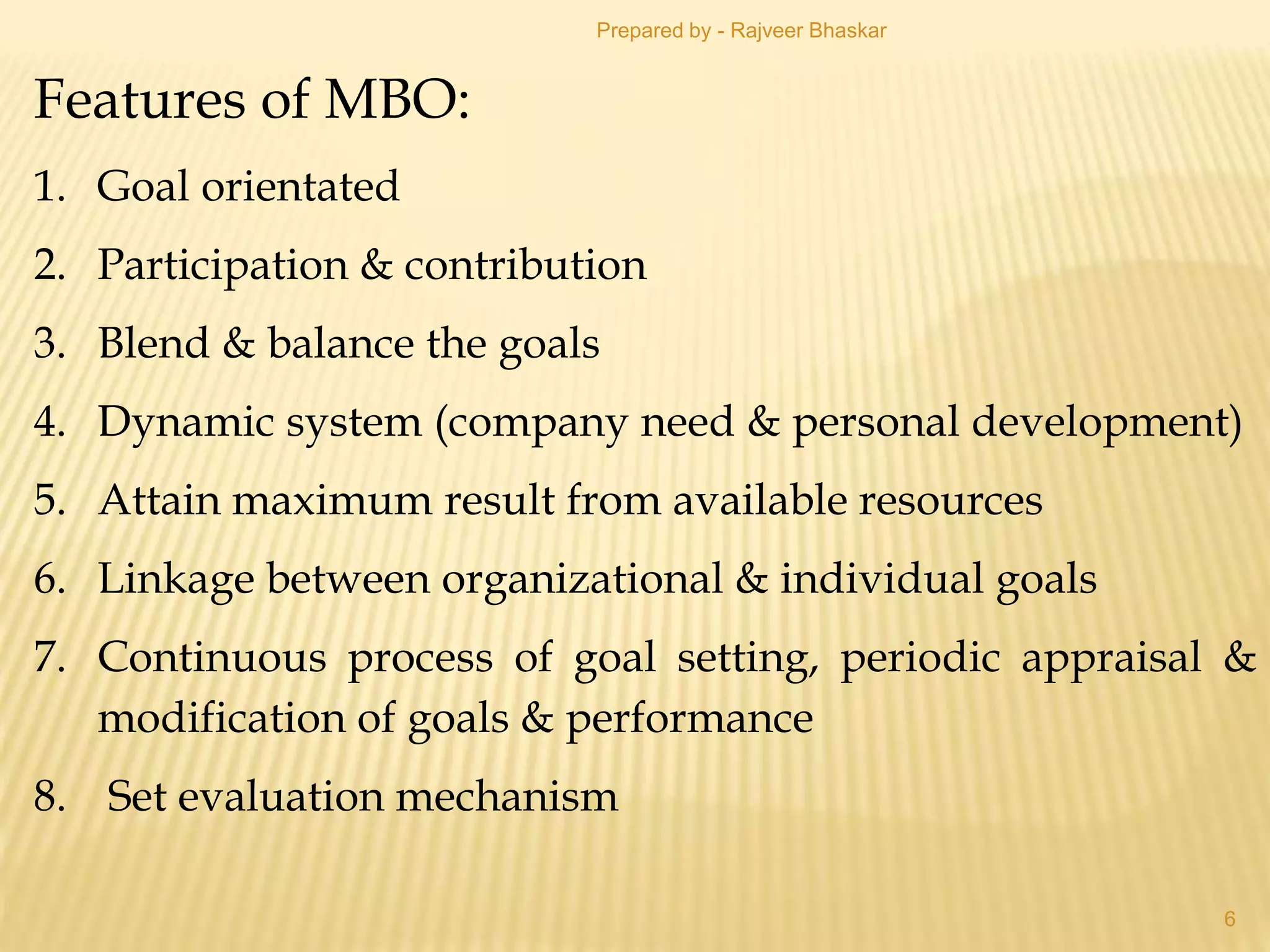 Prepared by - Rajveer Bhaskar

Features of MBO:

1. Goal orientated
2. Participation & contribution
3. Blend & balance the goals
4. Dynamic system (company need & personal development)
5. Attain maximum result from available resources
6. Linkage between organizational & individual goals
7. Continuous process of goal setting, periodic appraisal & modification of goals & performance
8. Set evaluation mechanism

6